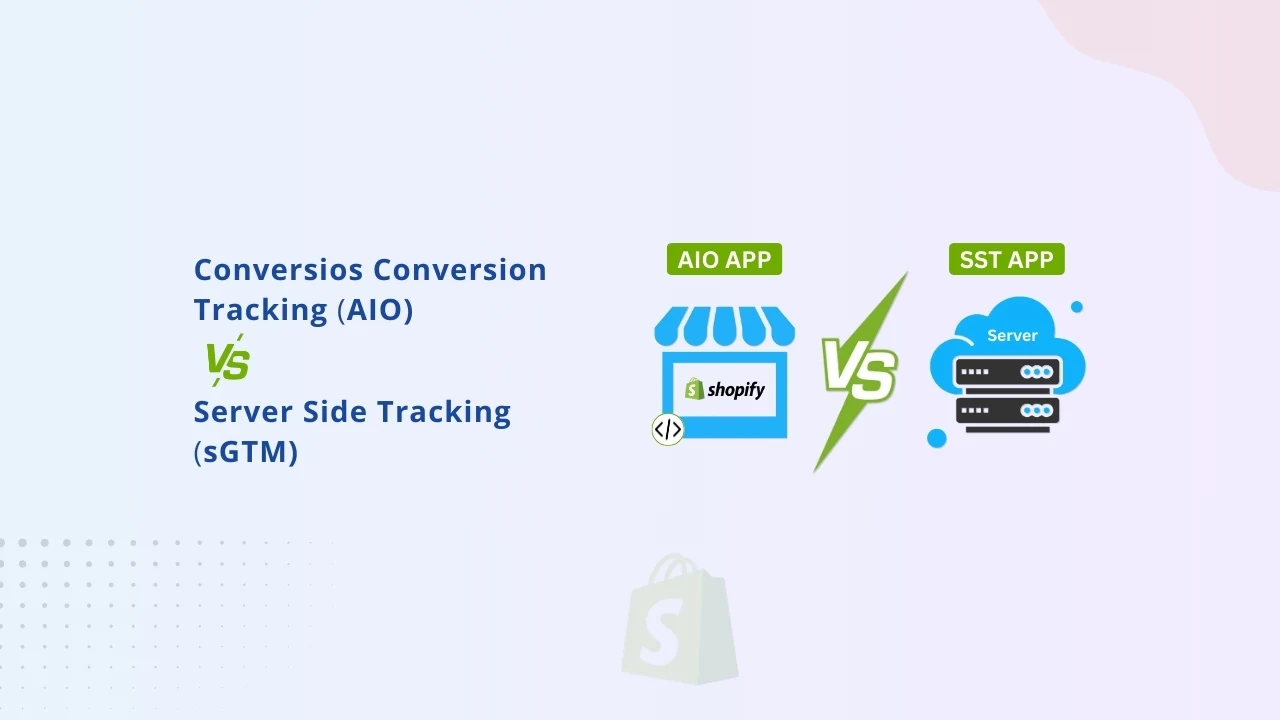 Conversios Conversion Tracking (AIO)

VS

Server Side Tracking (sGTM)

AIO APP

shopify

</>

VS

SST APP

Server